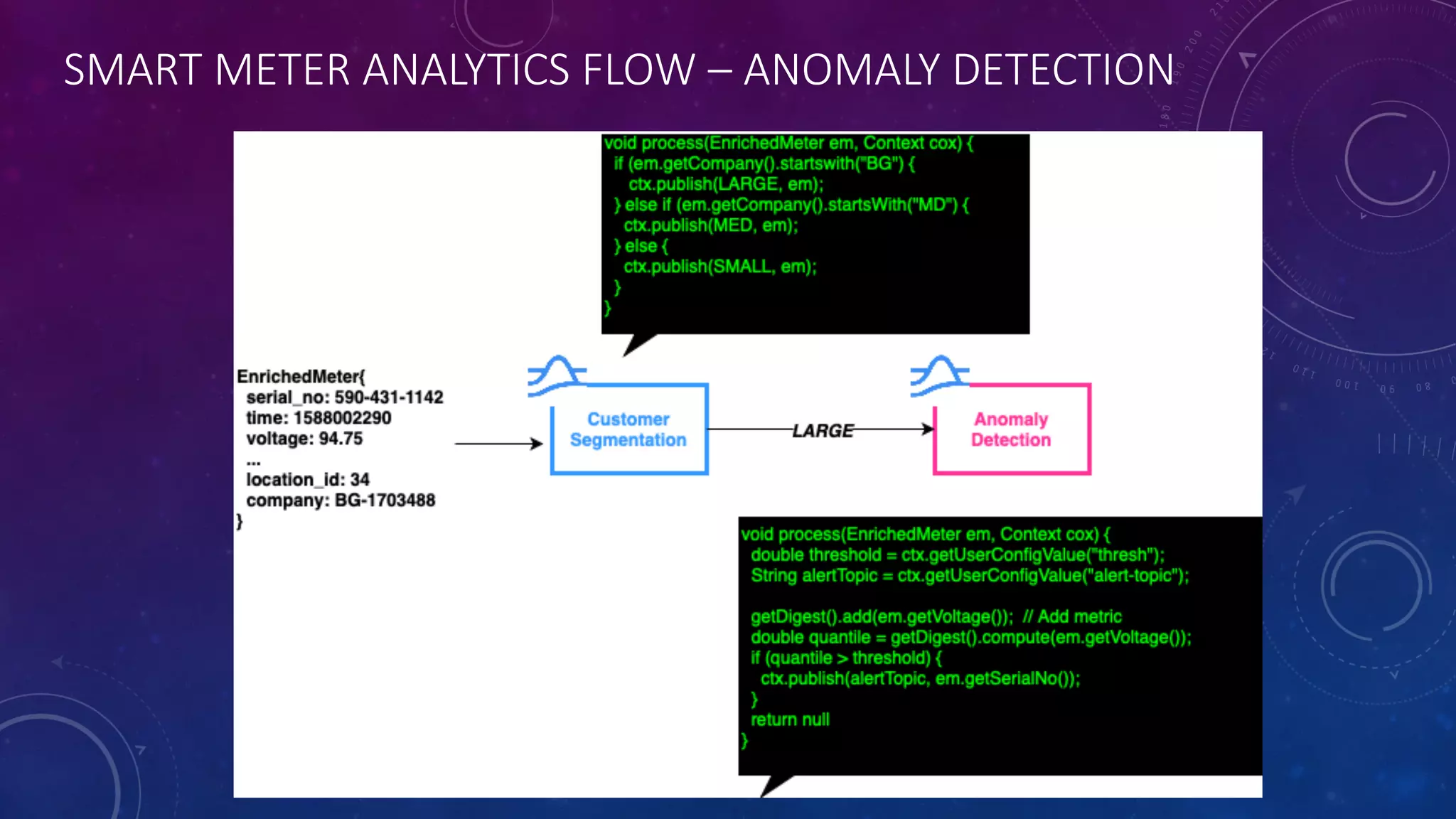 SMART METER ANALYTICS FLOW – ANOMALY DETECTION

void process(EnrichedMeter em, Context cox) {
if (em.getCompany().startswith("BG") {
ctx.publish(LARGE, em);
} else if (em.getCompany().startsWith("MD") {
ctx.publish(MED, em);
} else {
ctx.publish(SMALL, em);
}
}

EnrichedMeter{
serial_no: 590-431-1142
time: 1588002290
voltage: 94.75
...
location_id: 34
company: BG-1703488
}

Customer Segmentation

LARGE

Anomaly Detection

void process(EnrichedMeter em, Context cox) {
double threshold = ctx.getUserConfigValue("thresh");
String alertTopic = ctx.getUserConfigValue("alert-topic");

getDigest().add(em.getVoltage()); // Add metric
double quantile = getDigest().compute(em.getVoltage());
if (quantile > threshold) {
ctx.publish(alertTopic, em.getSerialNo());
}
return null
}